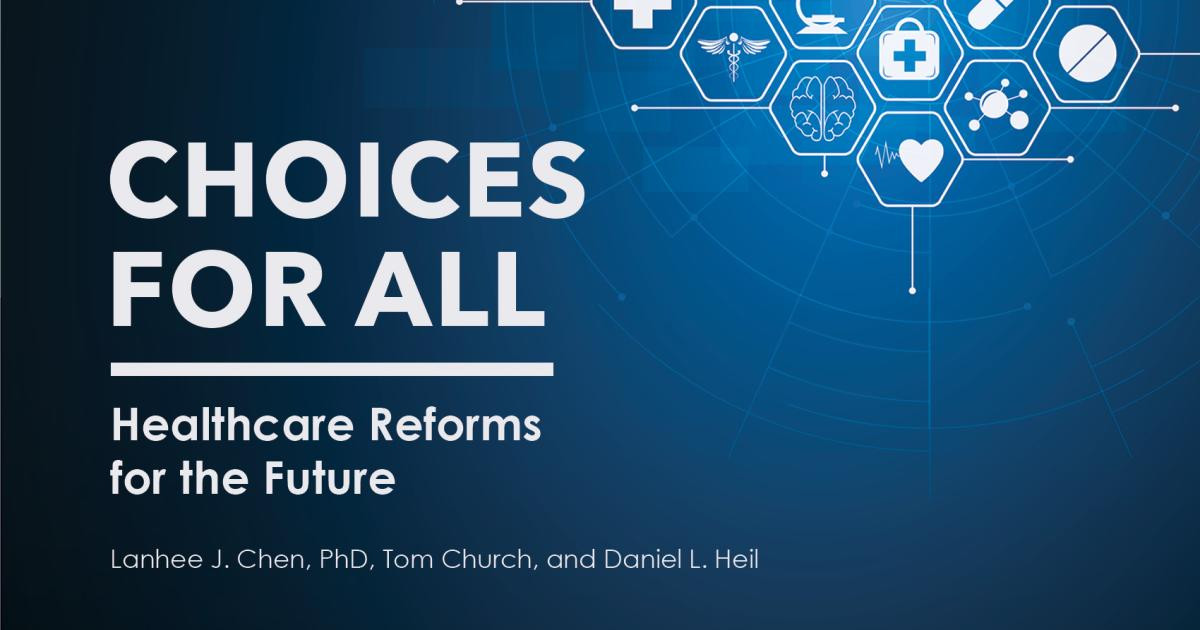 CHOICES FOR ALL

Healthcare Reforms for the Future

Lanhee J. Chen, PhD, Tom Church, and Daniel L. Heil